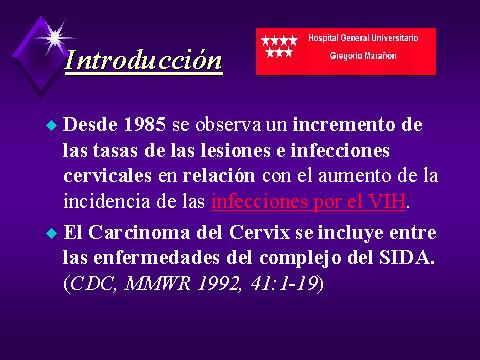 Introducción

Hospital General Universitario
Gregorio Marañón

Desde 1985 se observa un incremento de las tasas de las lesiones e infecciones cervicales en relación con el aumento de la incidencia de las infecciones por el VIH.

El Carcinoma del Cervix se incluye entre las enfermedades del complejo del SIDA. (CDC, MMWR 1992, 41:1-19)